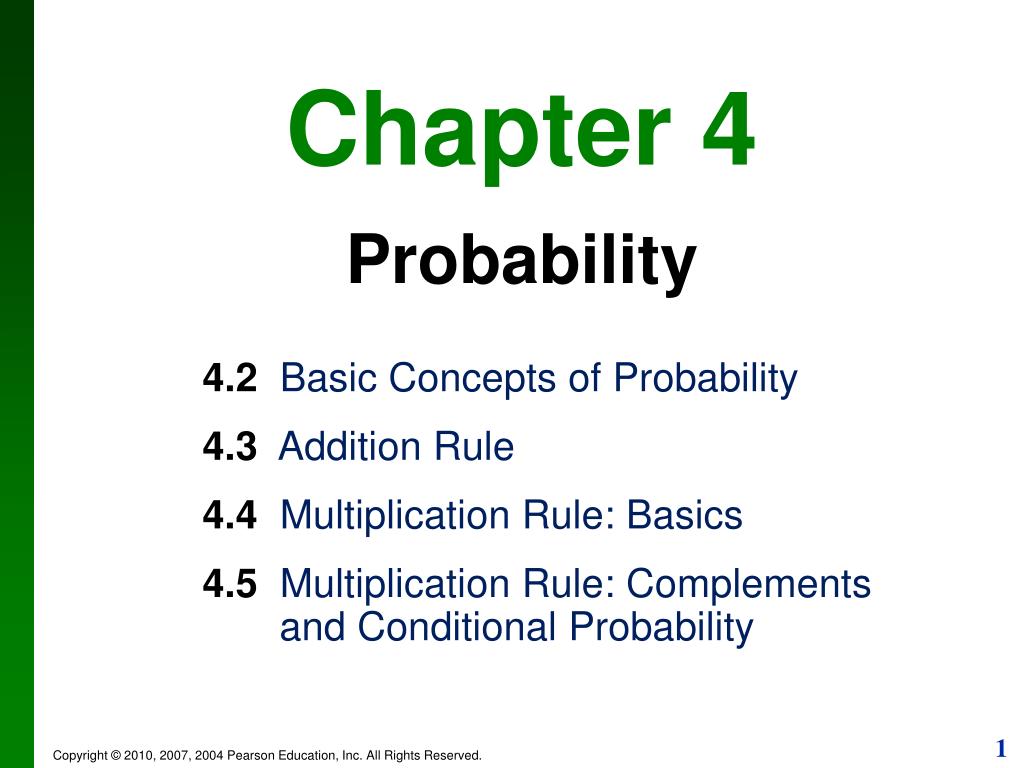 Chapter 4

Probability

4.2 Basic Concepts of Probability

4.3 Addition Rule

4.4 Multiplication Rule: Basics

4.5 Multiplication Rule: Complements and Conditional Probability

Copyright © 2010, 2007, 2004 Pearson Education, Inc. All Rights Reserved.

1